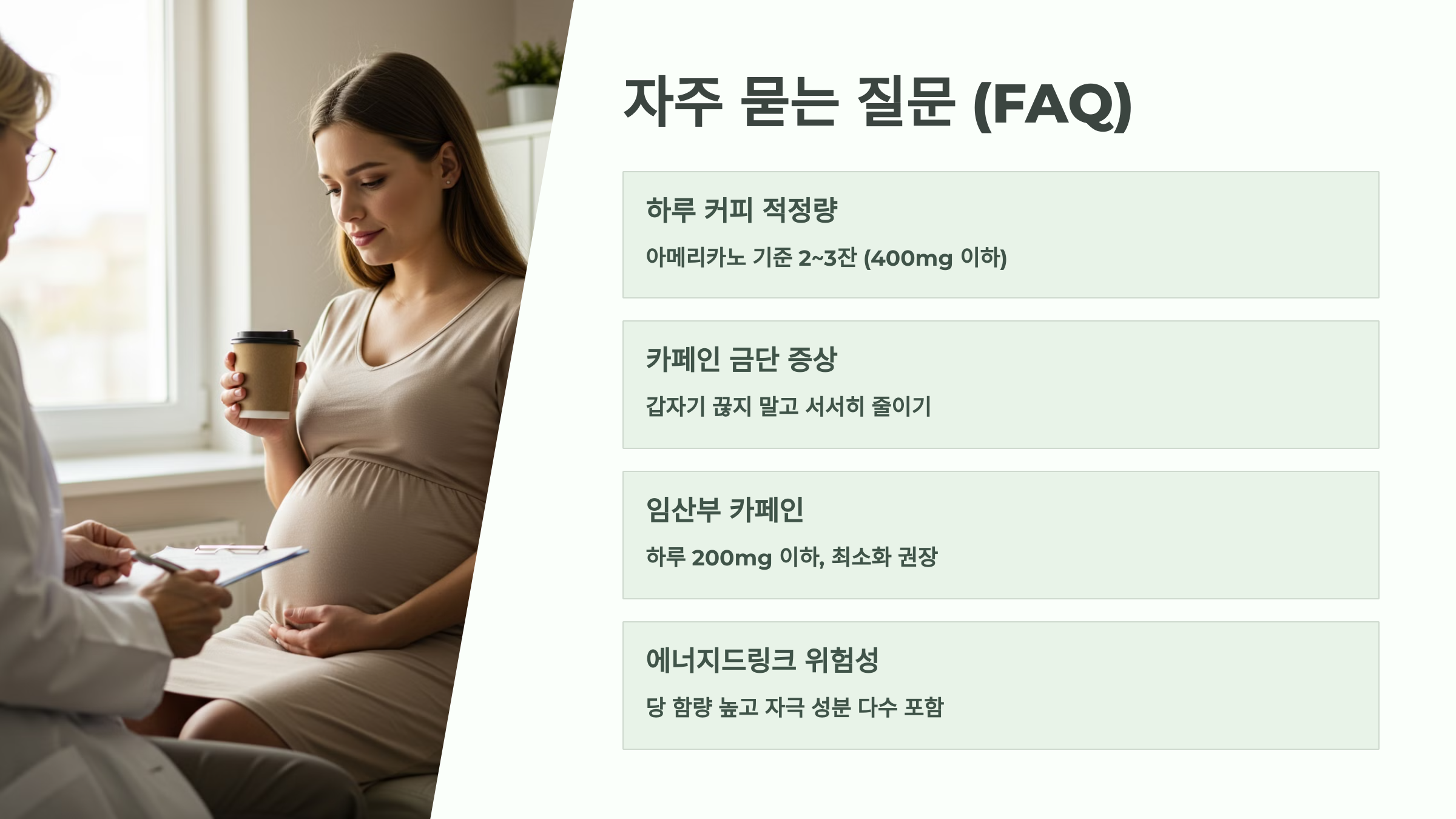 자주 묻는 질문 (FAQ)

하루 커피 적정량

아메리카노 기준 2~3잔 (400mg 이하)

카페인 금단 증상

갑자기 끊지 말고 서서히 줄이기

임산부 카페인

하루 200mg 이하, 최소화 권장

에너지드링크 위험성

당 함량 높고 자극 성분 다수 포함